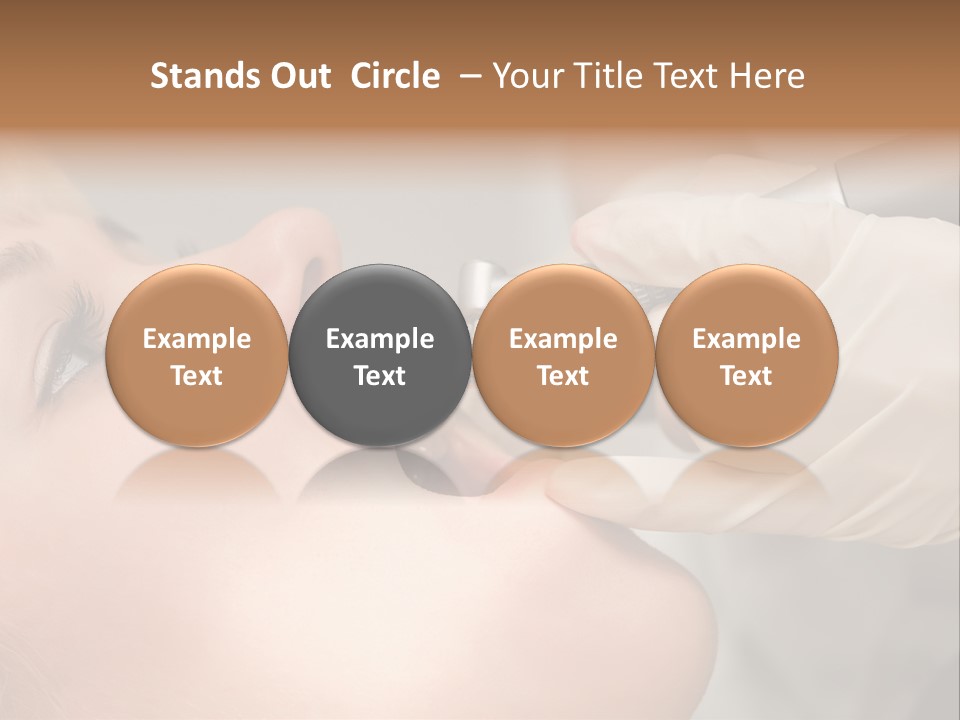 Stands Out Circle – Your Title Text Here

Example Text

Example Text

Example Text

Example Text